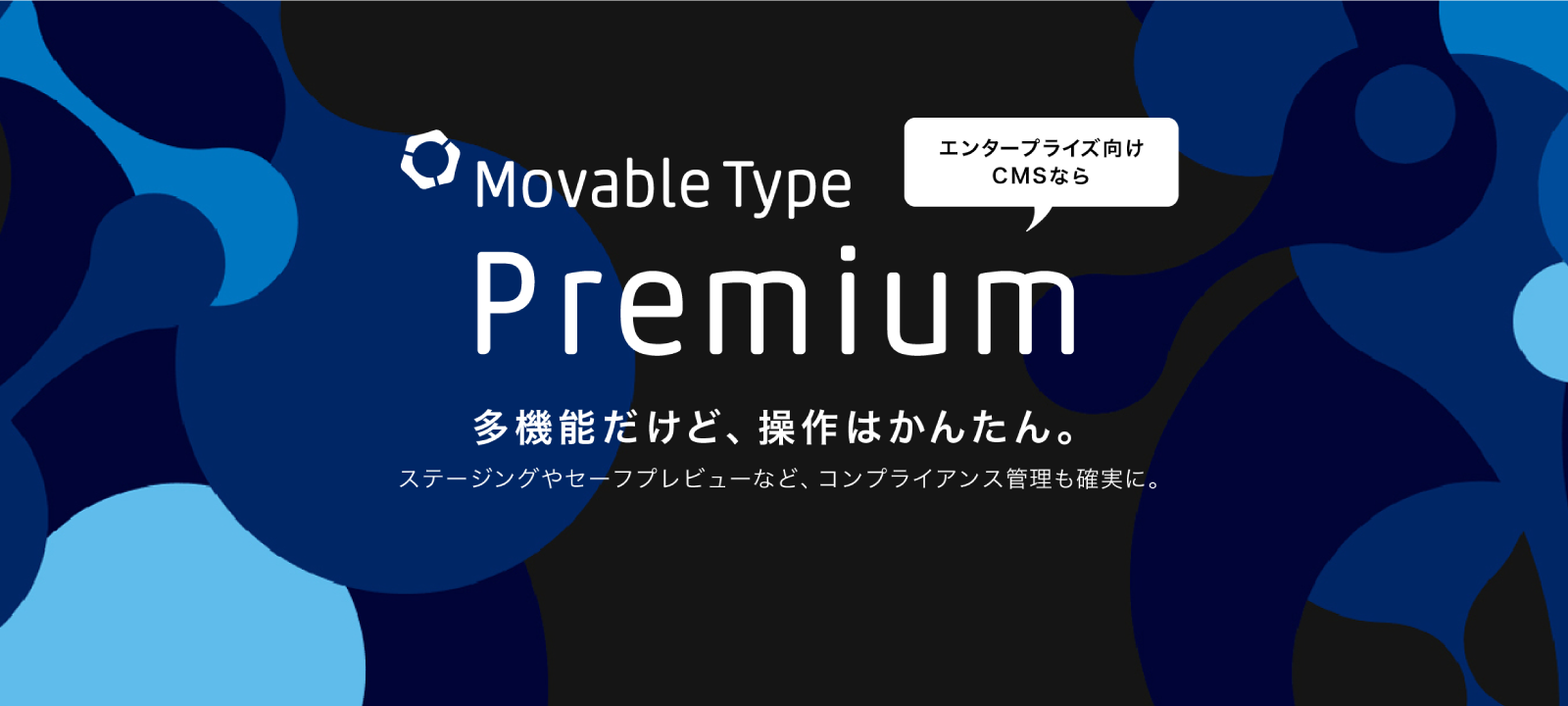 Movable Type

エンタープライズ向け
CMSなら

Premium

多機能だけど、操作はかんたん。

ステージングやセーフプレビューなど、コンプライアンス管理も確実に。